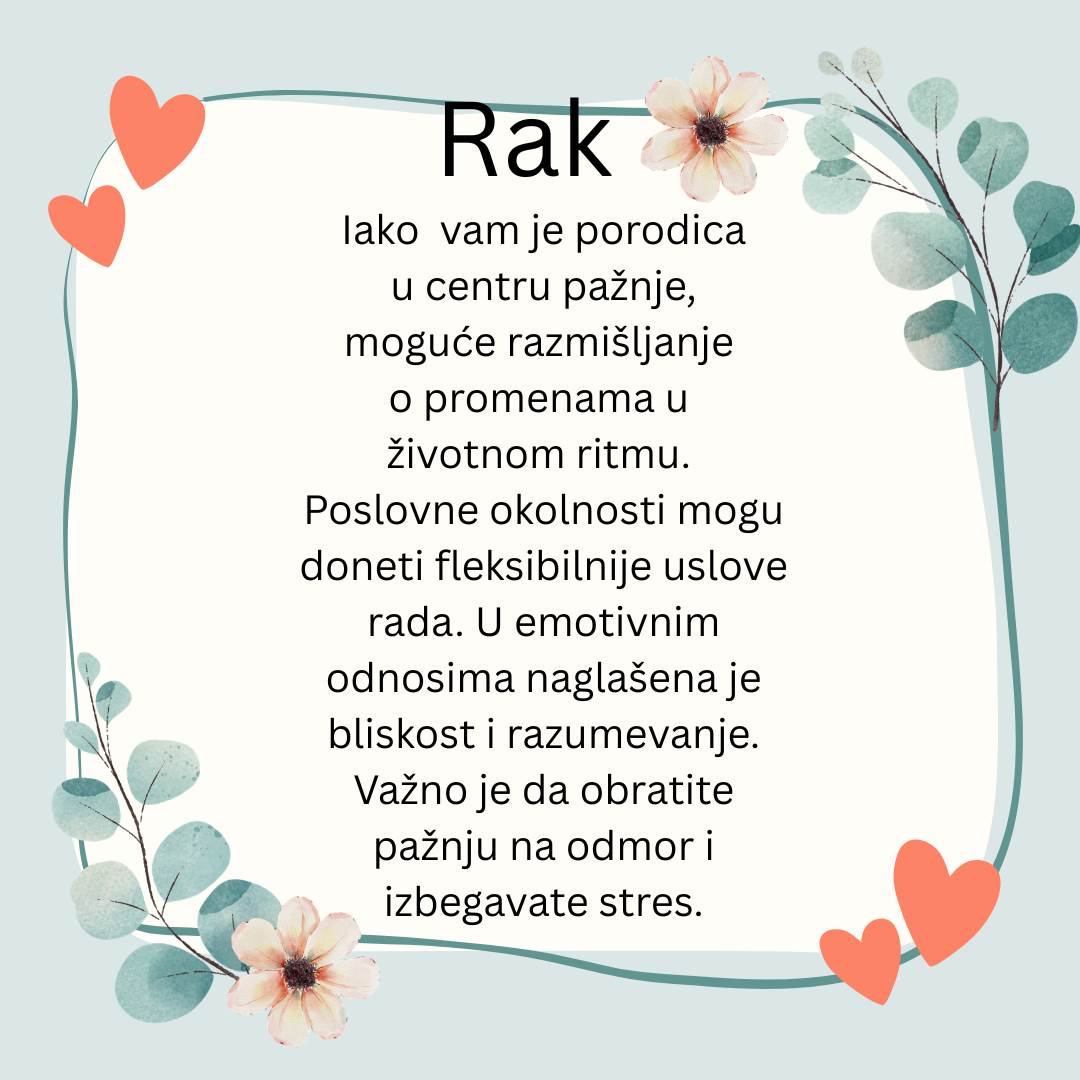 Rak

Iako vam je porodica u centru pažnje, moguće razmišljanje o promenama u životnom ritmu. Poslovne okolnosti mogu doneti fleksibilnije uslove rada. U emotivnim odnosima naglašena je bliskost i razumevanje. Važno je da obratite pažnju na odmor i izbegavate stres.